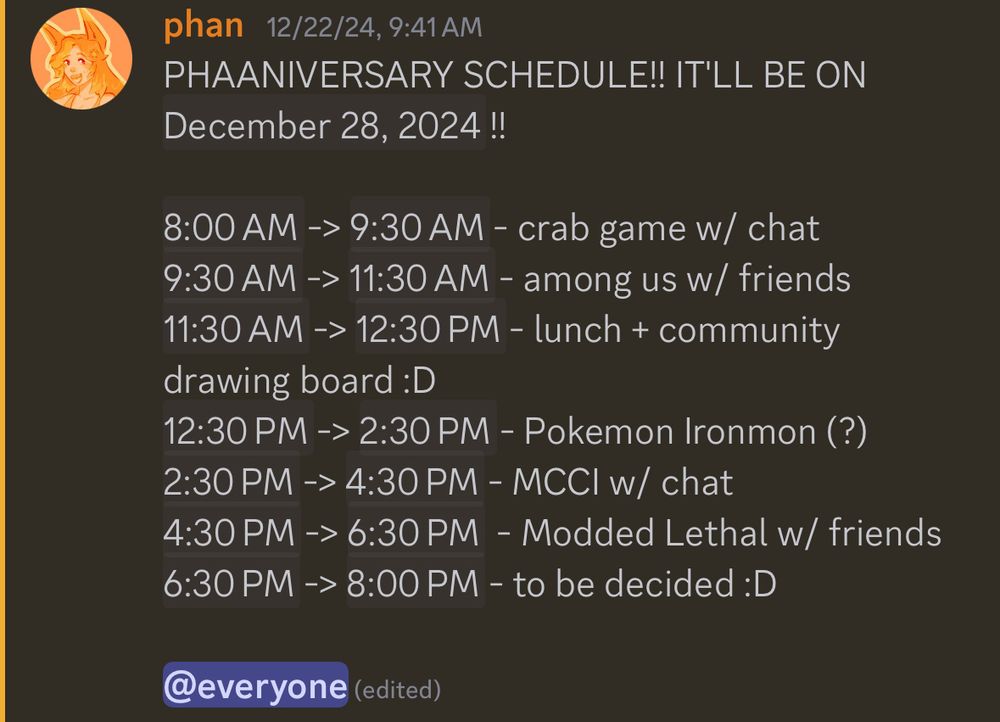 phan 12/22/24, 9:41 AM
PHAANIVERSARY SCHEDULE!! IT'LL BE ON December 28, 2024 !!

8:00 AM -> 9:30 AM - crab game w/ chat
9:30 AM -> 11:30 AM - among us w/ friends
11:30 AM -> 12:30 PM - lunch + community drawing board :D
12:30 PM -> 2:30 PM - Pokemon Ironmon (?)
2:30 PM -> 4:30 PM - MCCI w/ chat
4:30 PM -> 6:30 PM - Modded Lethal w/ friends
6:30 PM -> 8:00 PM - to be decided :D

@everyone (edited)